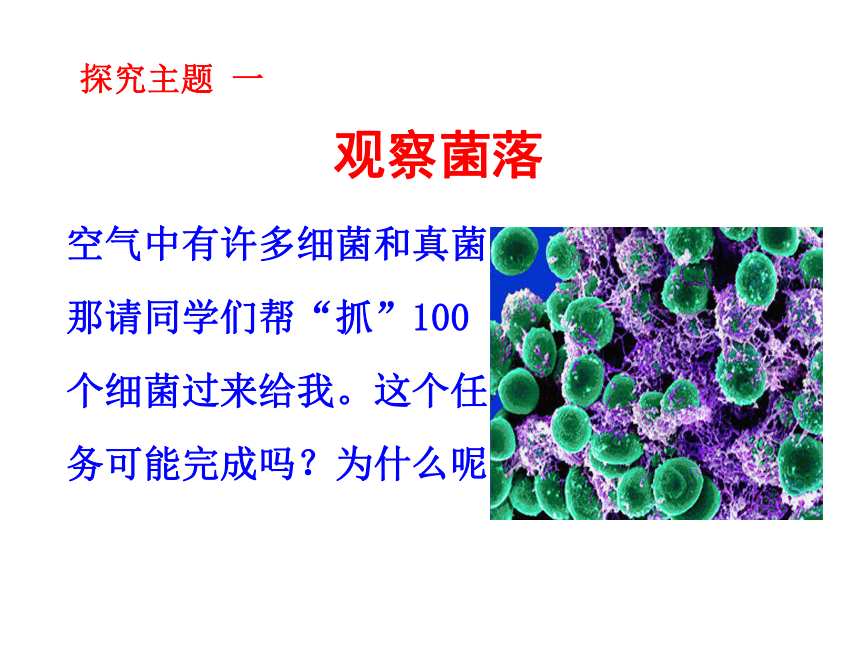 探究主题 一

观察菌落

空气中有许多细菌和真菌那请同学们帮“抓”100个细菌过来给我。这个任务可能完成吗？为什么呢